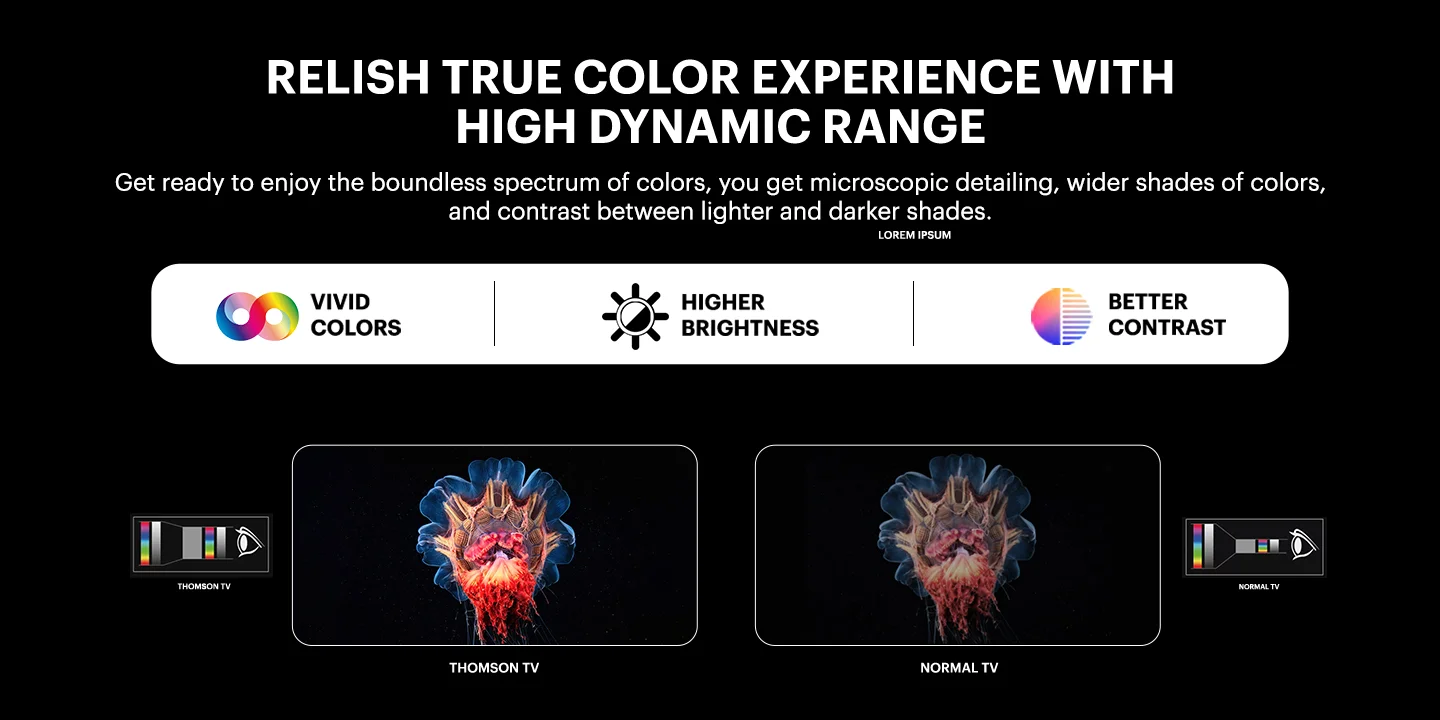 RELISH TRUE COLOR EXPERIENCE WITH HIGH DYNAMIC RANGE

Get ready to enjoy the boundless spectrum of colors, you get microscopic detailing, wider shades of colors, and contrast between lighter and darker shades.

LOREM IPSUM

VIVID COLORS

HIGHER BRIGHTNESS

BETTER CONTRAST

THOMSON TV

THOMSON TV

NORMAL TV

NORMAL TV